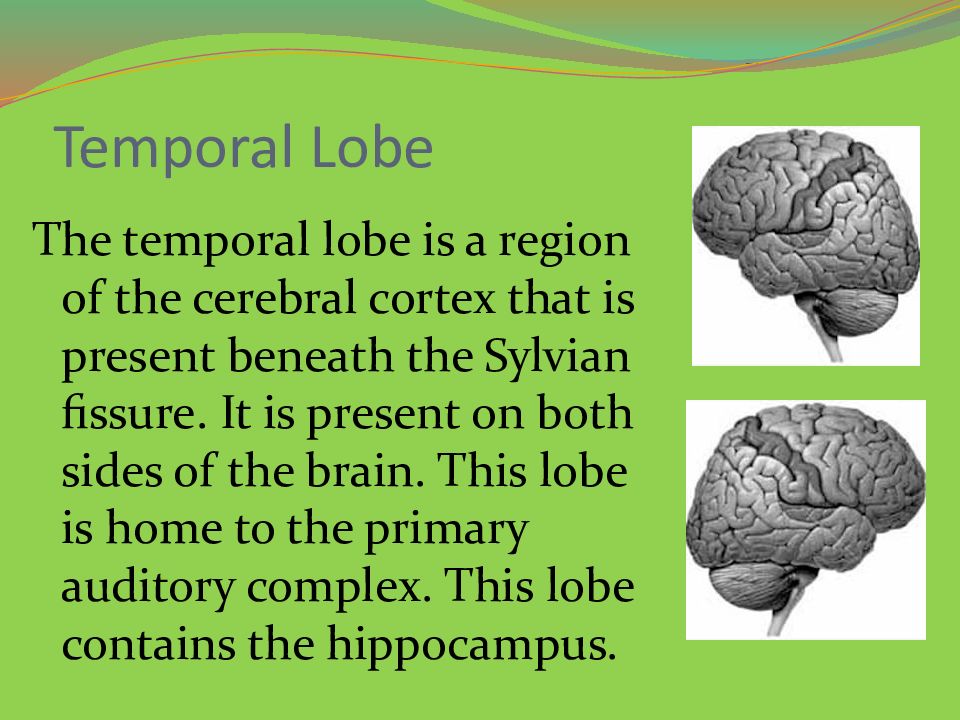 Temporal Lobe

The temporal lobe is a region of the cerebral cortex that is present beneath the Sylvian fissure. It is present on both sides of the brain. This lobe is home to the primary auditory complex. This lobe contains the hippocampus.